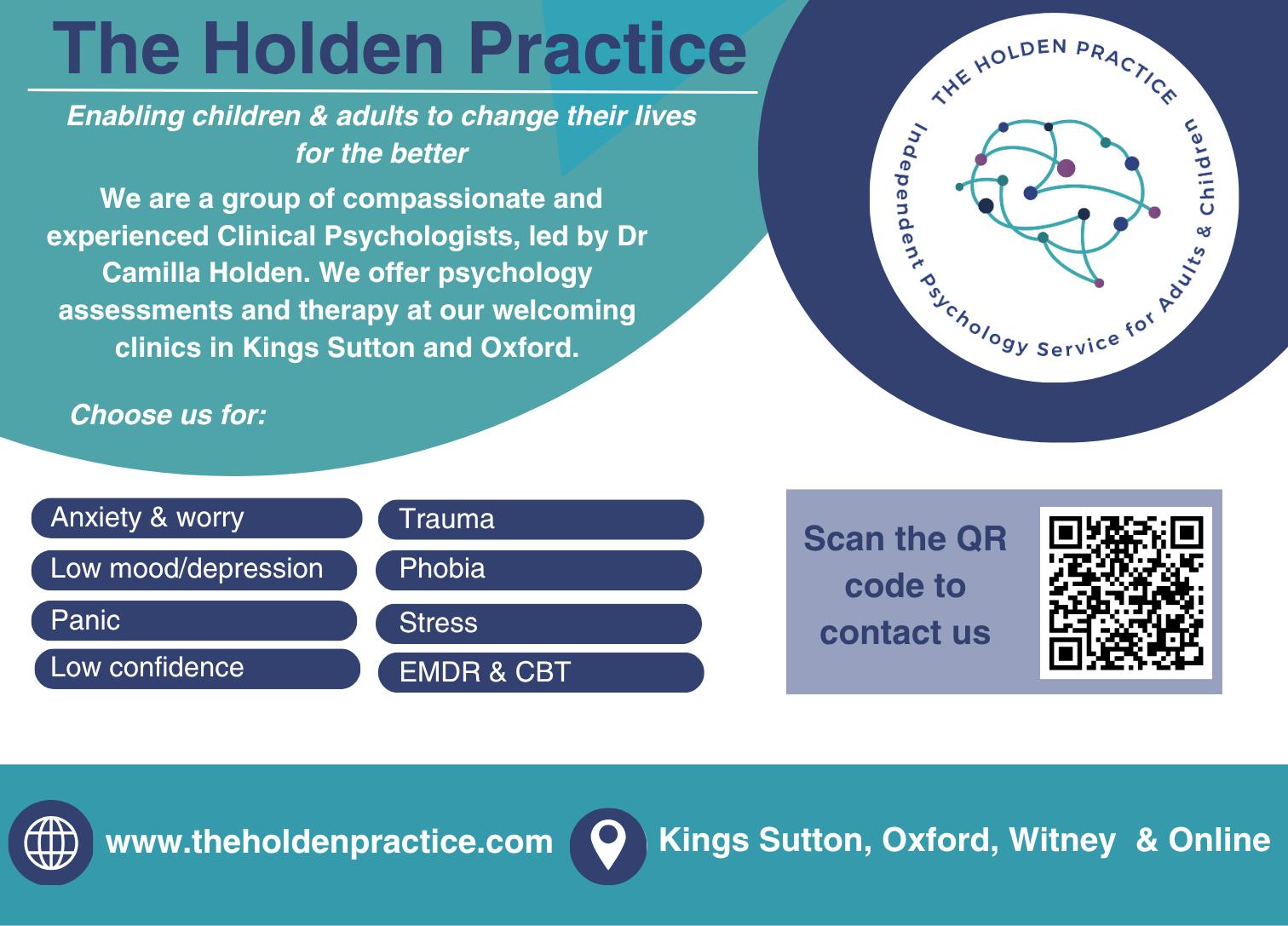 The Holden Practice

Enabling children & adults to change their lives for the better

We are a group of compassionate and experienced Clinical Psychologists, led by Dr Camilla Holden. We offer psychology assessments and therapy at our welcoming clinics in Kings Sutton and Oxford.

Choose us for:

THE HOLDEN PRACTICE
Independent Psychology Service for Adults & Children

Anxiety & worry
Low mood/depression
Panic
Low confidence

Trauma
Phobia
Stress
EMDR & CBT

Scan the QR code to contact us

www.theholdenpractice.com

Kings Sutton, Oxford, Witney & Online